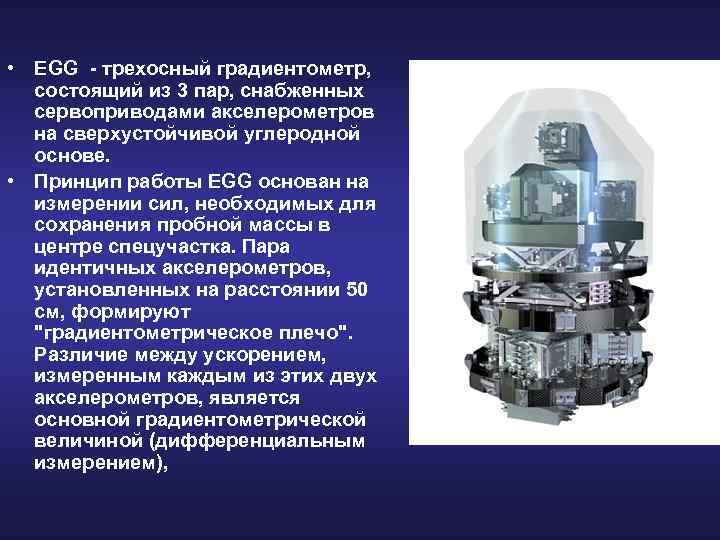 • EGG - трехосный градиентометр, состоящий из 3 пар, снабженных сервоприводами акселерометров на сверхустойчивой углеродной основе.

• Принцип работы EGG основан на измерении сил, необходимых для сохранения пробной массы в центре спецучастка. Пара идентичных акселерометров, установленных на расстоянии 50 см, формируют "градиентометрическое плечо". Различие между ускорением, измеренным каждым из этих двух акселерометров, является основной градиентометрической величиной (дифференциальным измерением),